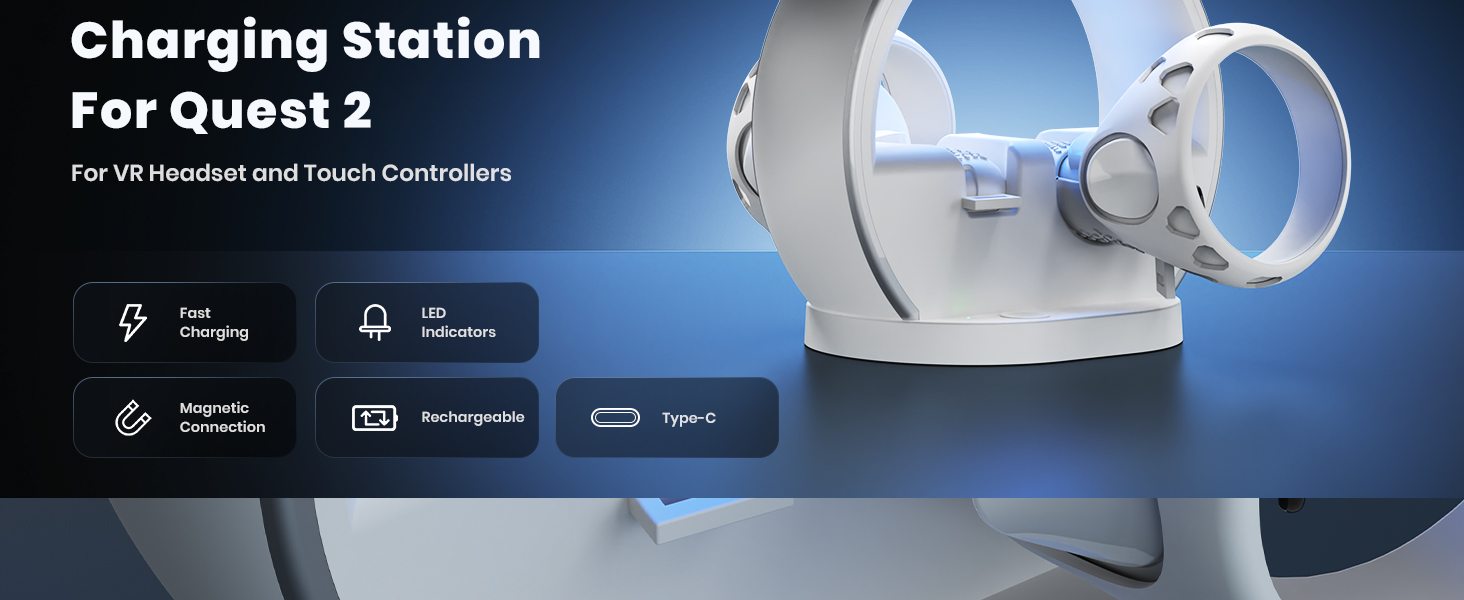 Charging Station
For Quest 2

For VR Headset and Touch Controllers

Fast Charging

LED Indicators

Magnetic Connection

Rechargeable

Type-C